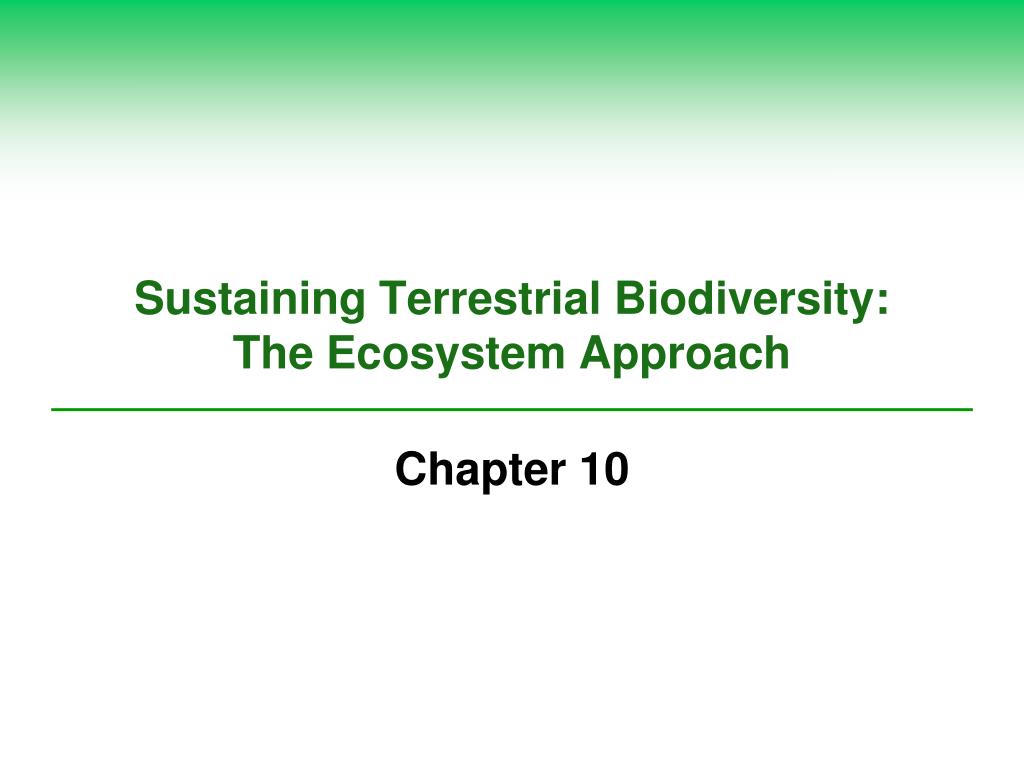 Sustaining Terrestrial Biodiversity:
The Ecosystem Approach

Chapter 10